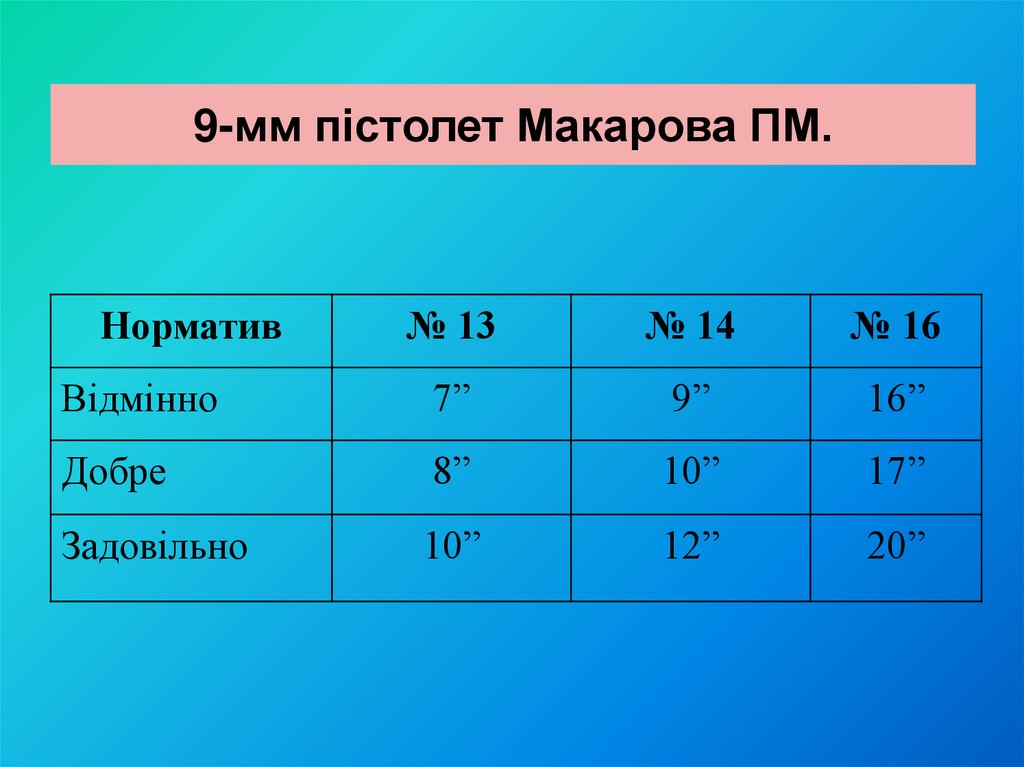 9-мм пістолет Макарова ПМ.

| Норматив | № 13 | № 14 | № 16 |
|---|---|---|---|
| Відмінно | 7” | 9” | 16” |
| Добре | 8” | 10” | 17” |
| Задовільно | 10” | 12” | 20” |